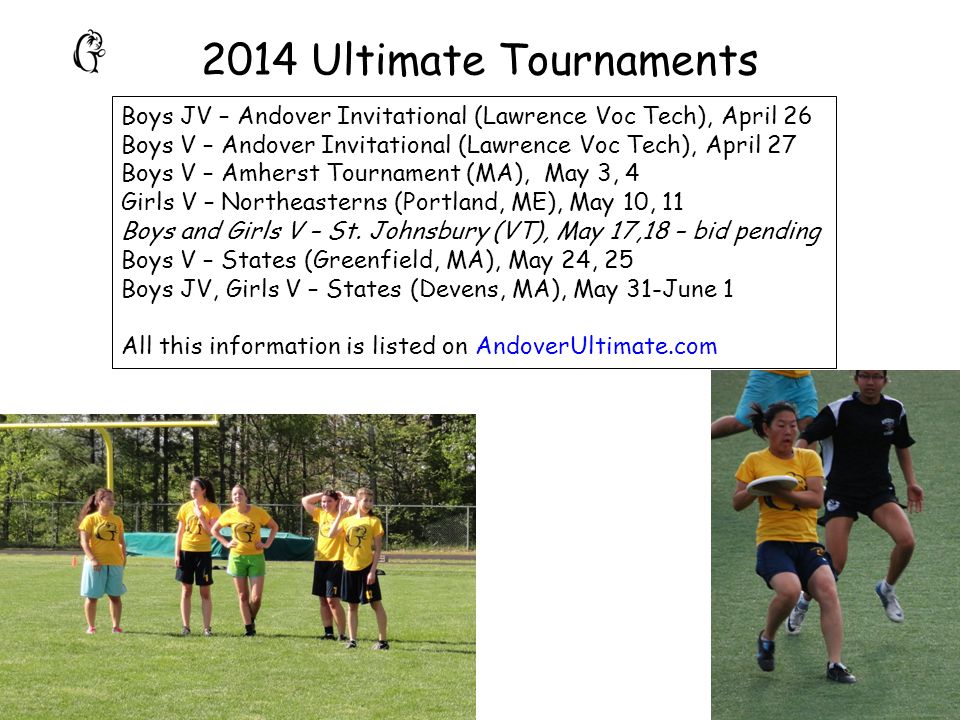 2014 Ultimate Tournaments

Boys JV – Andover Invitational (Lawrence Voc Tech), April 26
Boys V – Andover Invitational (Lawrence Voc Tech), April 27
Boys V – Amherst Tournament (MA), May 3, 4
Girls V – Northeasterns (Portland, ME), May 10, 11
Boys and Girls V – St. Johnsbury (VT), May 17,18 – bid pending
Boys V – States (Greenfield, MA), May 24, 25
Boys JV, Girls V – States (Devens, MA), May 31-June 1

All this information is listed on AndoverUltimate.com